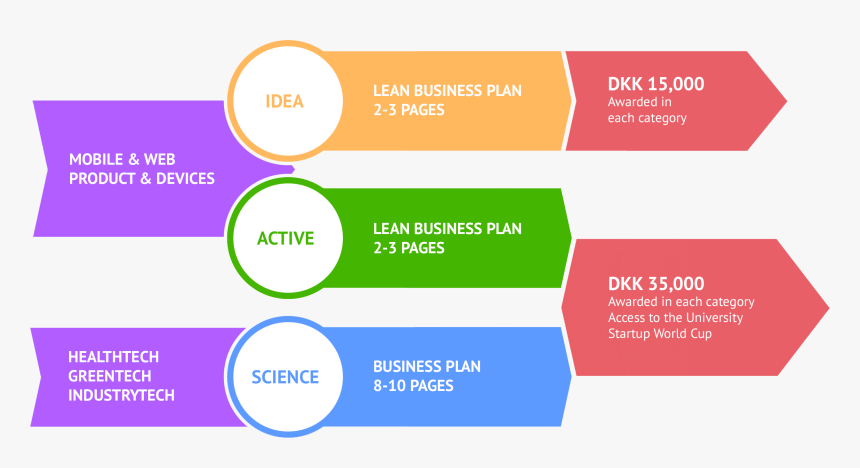 MOBILE & WEB
PRODUCT & DEVICES

IDEA

LEAN BUSINESS PLAN
2-3 PAGES

DKK 15,000
Awarded in each category

ACTIVE

LEAN BUSINESS PLAN
2-3 PAGES

DKK 35,000
Awarded in each category
Access to the University Startup World Cup

HEALTHTECH
GREENTECH
INDUSTRYTECH

SCIENCE

BUSINESS PLAN
8-10 PAGES